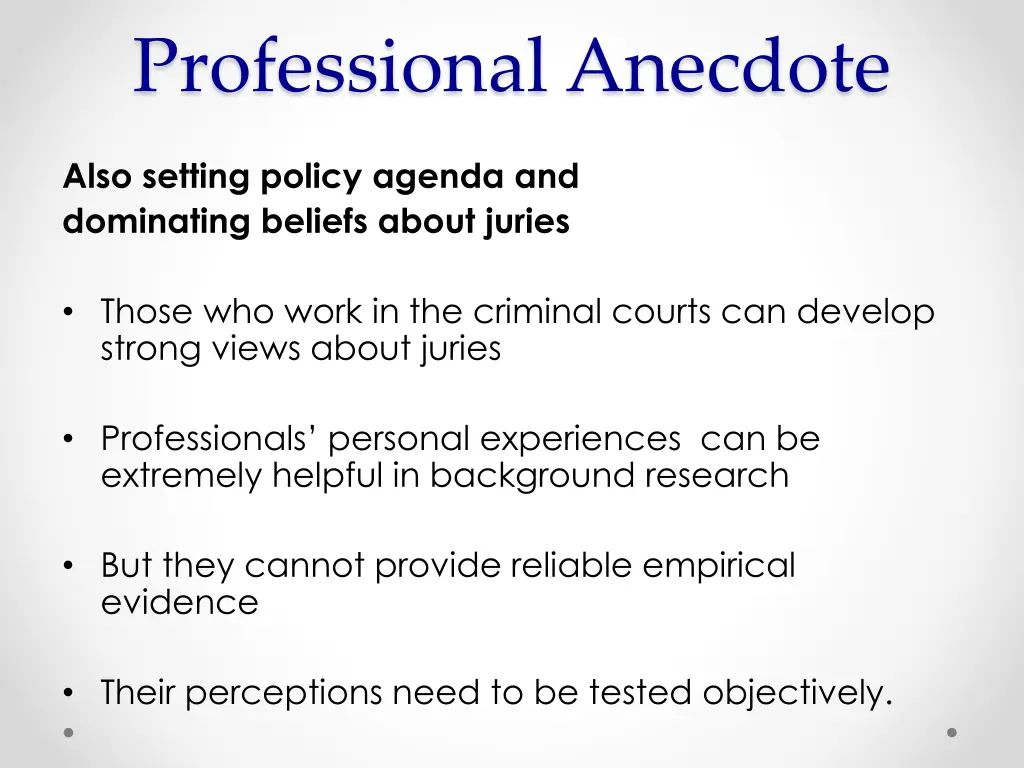 Professional Anecdote

Also setting policy agenda and dominating beliefs about juries

• Those who work in the criminal courts can develop strong views about juries

• Professionals' personal experiences can be extremely helpful in background research

• But they cannot provide reliable empirical evidence

• Their perceptions need to be tested objectively.